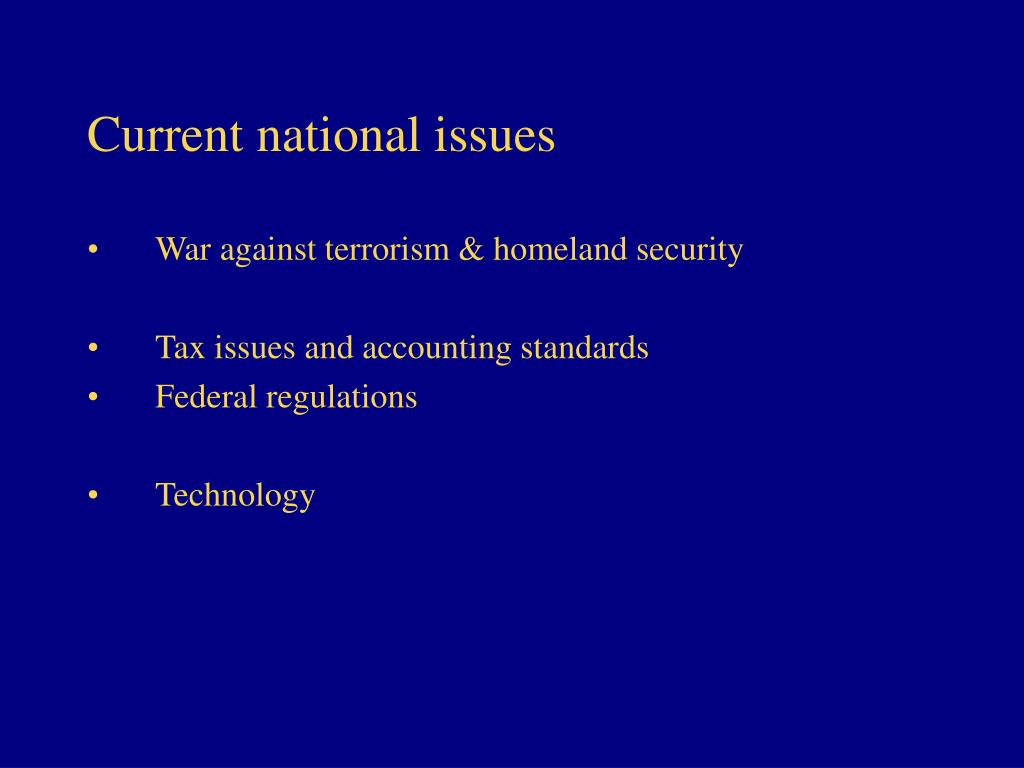 Current national issues

• War against terrorism & homeland security

• Tax issues and accounting standards
• Federal regulations

• Technology